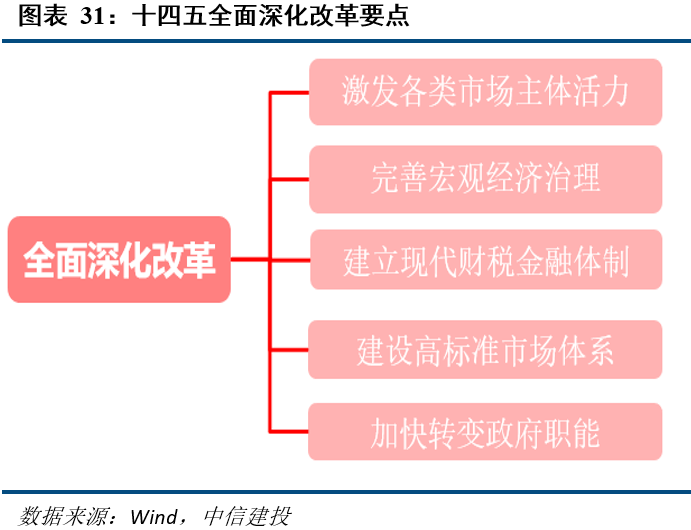 图表 31：十四五全面深化改革要点

全面深化改革

激发各类市场主体活力

完善宏观经济治理

建立现代财税金融体制

建设高标准市场体系

加快转变政府职能

数据来源：Wind，中信建投